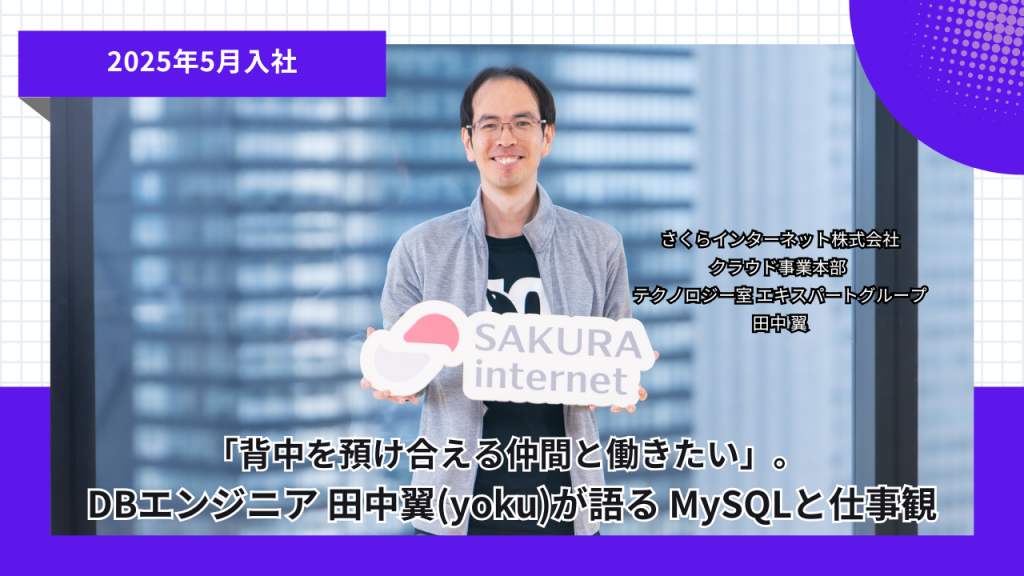 2025年5月入社

さくらインターネット株式会社
クラウド事業本部
テクノロジー室 エキスパートグループ
田中翼

SAKURA internet

「背中を預け合える仲間と働きたい」。
DBエンジニア 田中翼(yoku)が語る MySQLと仕事観